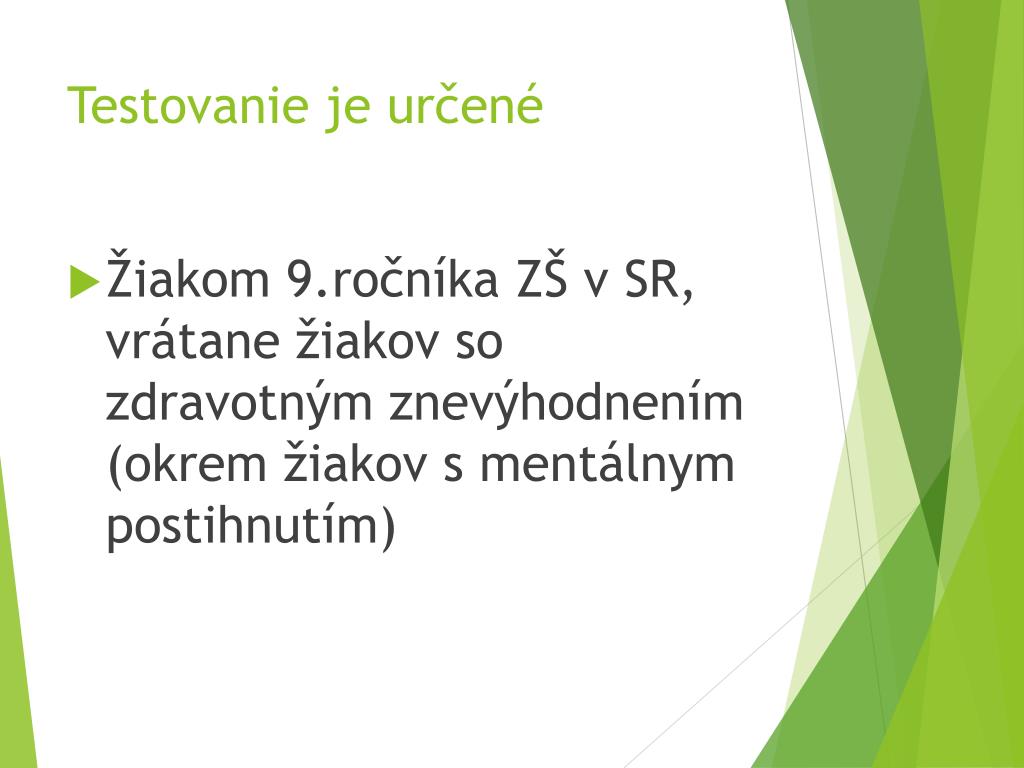 Testovanie je určené

Žiakom 9.ročníka ZŠ v SR, vrátane žiakov so zdravotným znevýhodnením (okrem žiakov s mentálnym postihnutím)